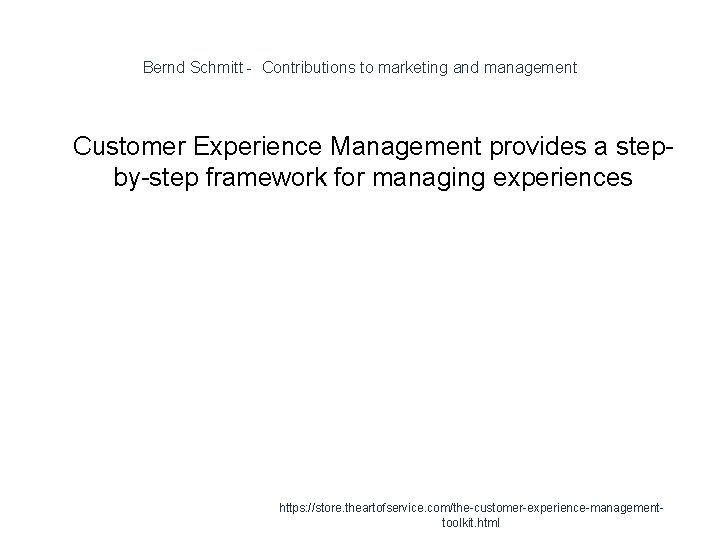 Bernd Schmitt - Contributions to marketing and management

Customer Experience Management provides a step-by-step framework for managing experiences

https://store.theartofservice.com/the-customer-experience-management-toolkit.html